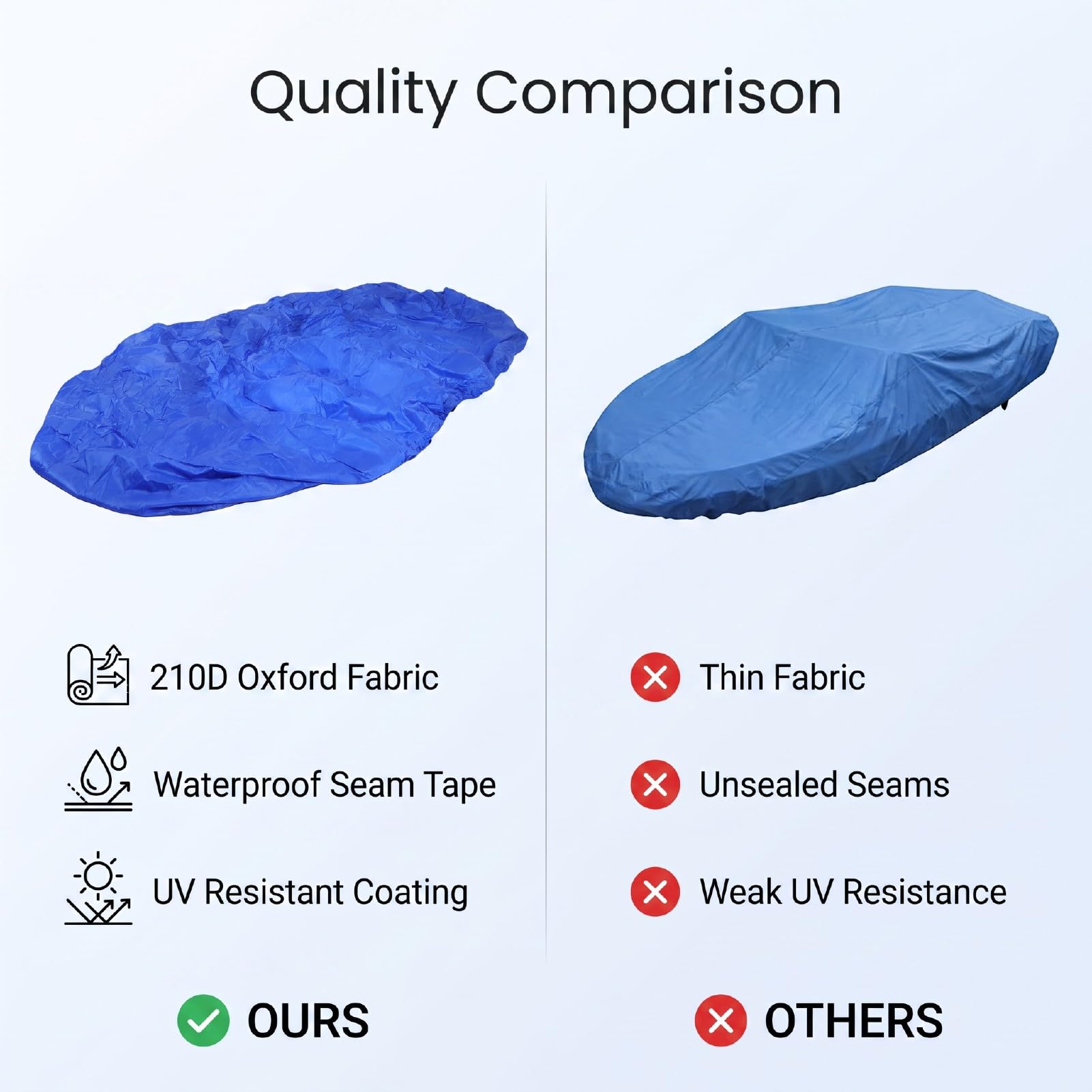 Quality Comparison

210D Oxford Fabric

Waterproof Seam Tape

UV Resistant Coating

OURS

Thin Fabric

Unsealed Seams

Weak UV Resistance

OTHERS